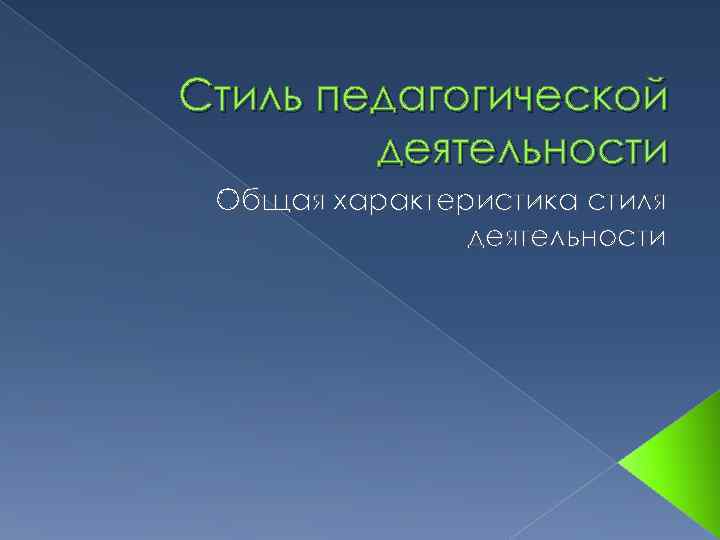 Стиль педагогической деятельности

Общая характеристика стиля деятельности